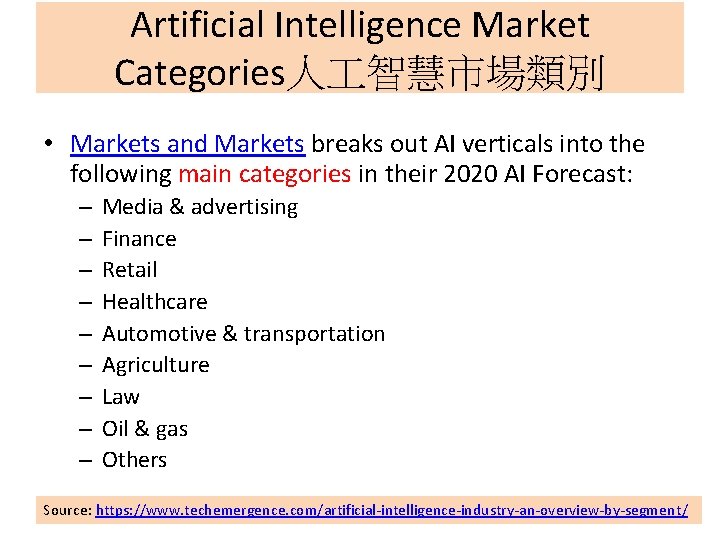 Artificial Intelligence Market Categories人工智慧市場類別

• Markets and Markets breaks out AI verticals into the following main categories in their 2020 AI Forecast:
– Media & advertising
– Finance
– Retail
– Healthcare
– Automotive & transportation
– Agriculture
– Law
– Oil & gas
– Others

Source: https://www.techemergence.com/artificial-intelligence-industry-an-overview-by-segment/